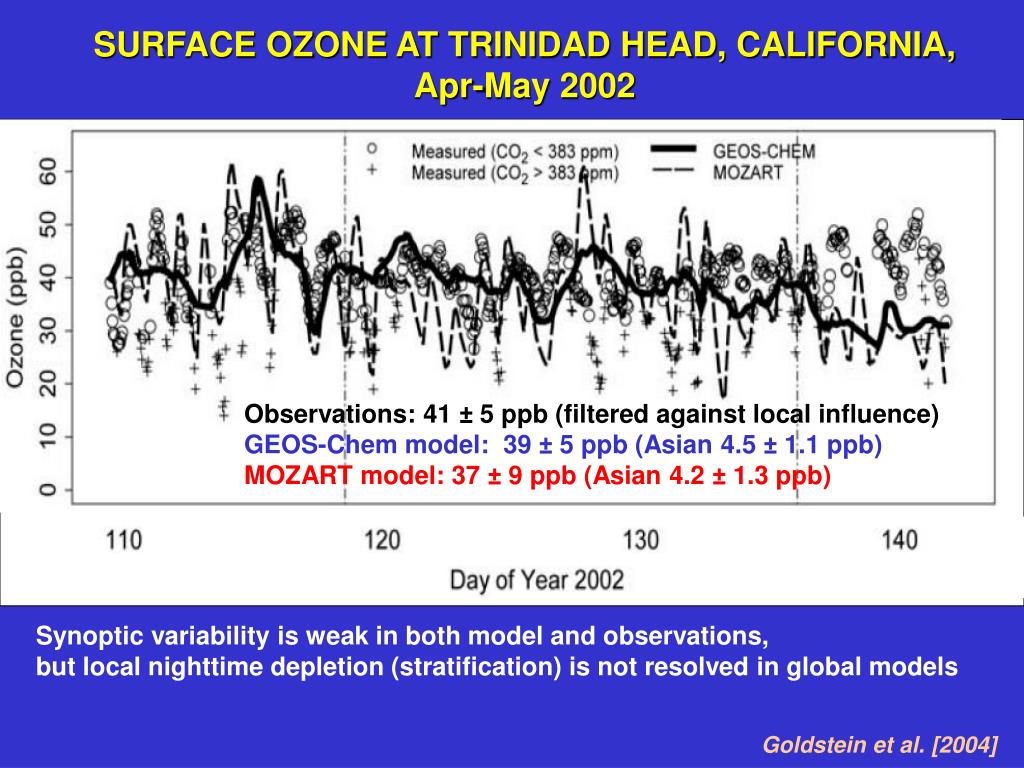 SURFACE OZONE AT TRINIDAD HEAD, CALIFORNIA, Apr-May 2002

Measured ($CO_2$ < 383 ppm)
Measured ($CO_2$ > 383 ppm)
GEOS-CHEM
MOZART

Ozone (ppb)
0
10
20
30
40
50
60

Observations: 41 ± 5 ppb (filtered against local influence)
GEOS-Chem model: 39 ± 5 ppb (Asian 4.5 ± 1.1 ppb)
MOZART model: 37 ± 9 ppb (Asian 4.2 ± 1.3 ppb)

110
120
130
140
Day of Year 2002

Synoptic variability is weak in both model and observations,
but local nighttime depletion (stratification) is not resolved in global models

Goldstein et al. [2004]